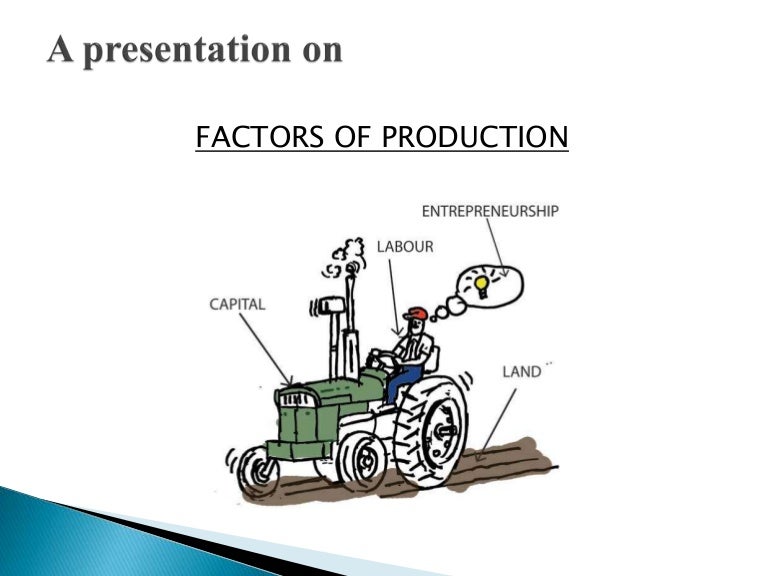 A presentation on

FACTORS OF PRODUCTION

ENTREPRENEURSHIP

LABOUR

CAPITAL

LAND